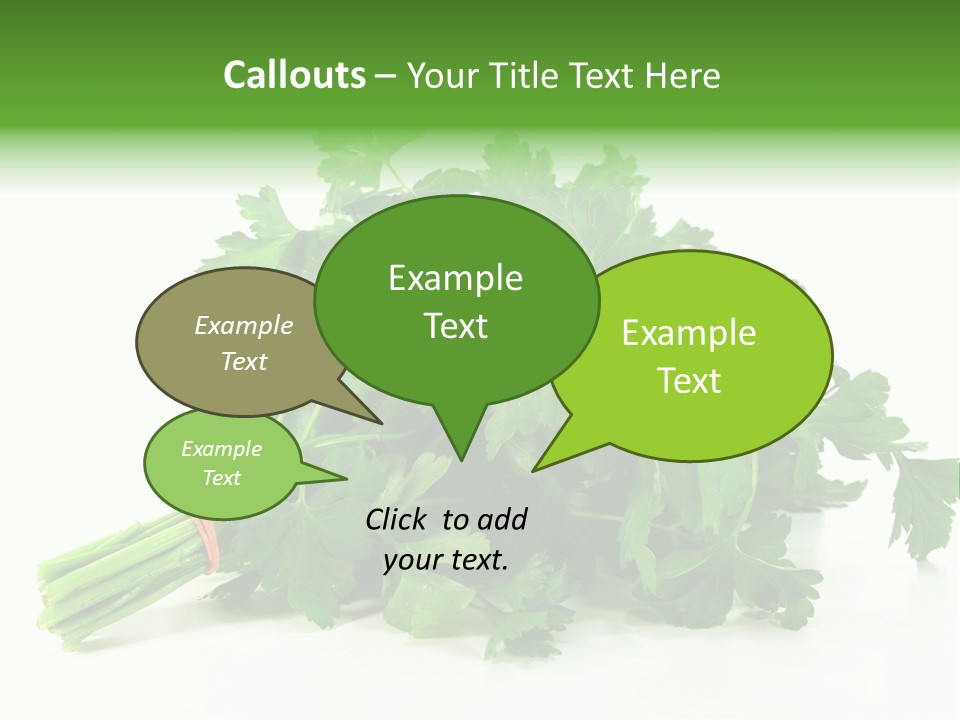 Callouts – Your Title Text Here

Example Text

Example Text

Example Text

Example Text

Click to add your text.